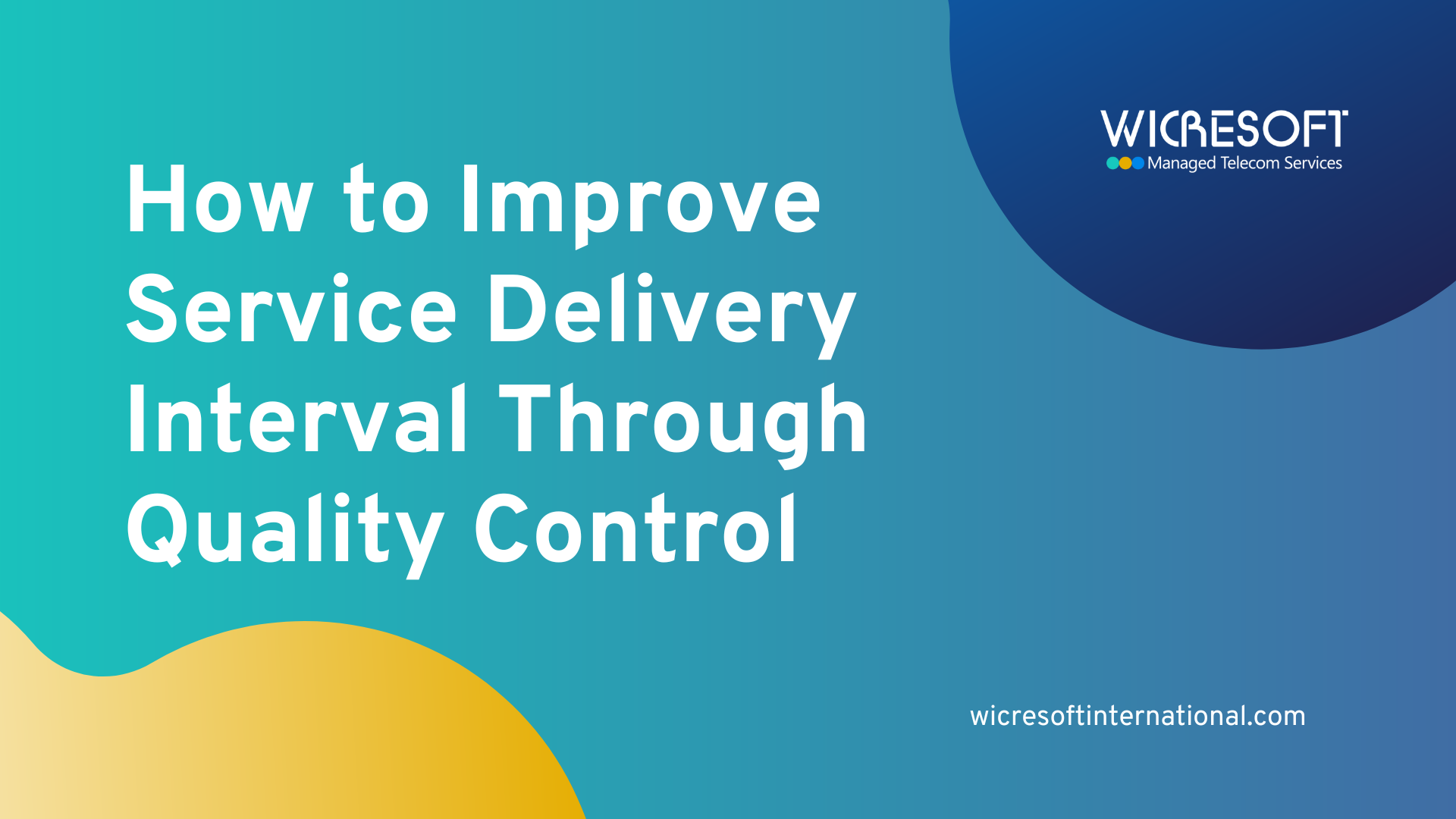 WICRESOFT
Managed Telecom Services

How to Improve Service Delivery Interval Through Quality Control

wicresoftinternational.com